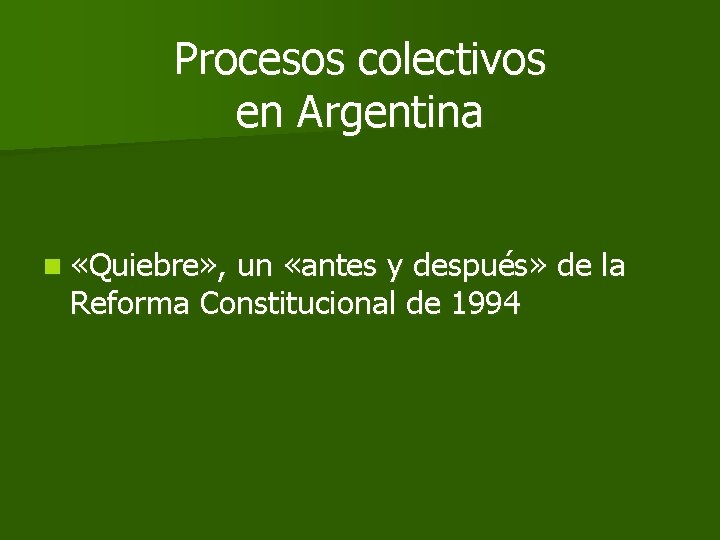 Procesos colectivos
en Argentina

«Quiebre», un «antes y después» de la Reforma Constitucional de 1994